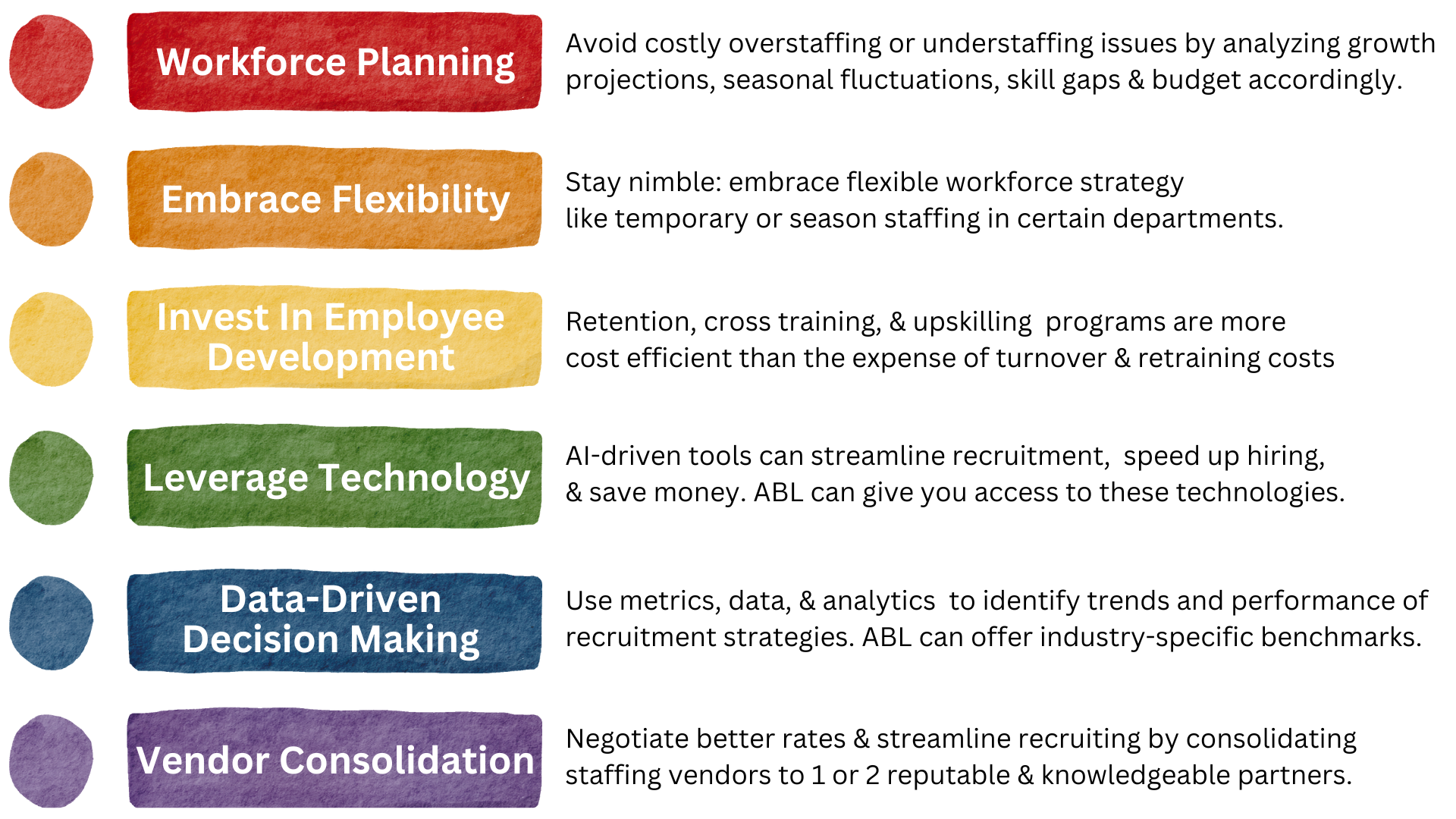 Workforce Planning

Avoid costly overstaffing or understaffing issues by analyzing growth projections, seasonal fluctuations, skill gaps & budget accordingly.

Embrace Flexibility

Stay nimble: embrace flexible workforce strategy like temporary or season staffing in certain departments.

Invest In Employee Development

Retention, cross training, & upskilling programs are more cost efficient than the expense of turnover & retraining costs

Leverage Technology

AI-driven tools can streamline recruitment, speed up hiring, & save money. ABL can give you access to these technologies.

Data-Driven Decision Making

Use metrics, data, & analytics to identify trends and performance of recruitment strategies. ABL can offer industry-specific benchmarks.

Vendor Consolidation

Negotiate better rates & streamline recruiting by consolidating staffing vendors to 1 or 2 reputable & knowledgeable partners.